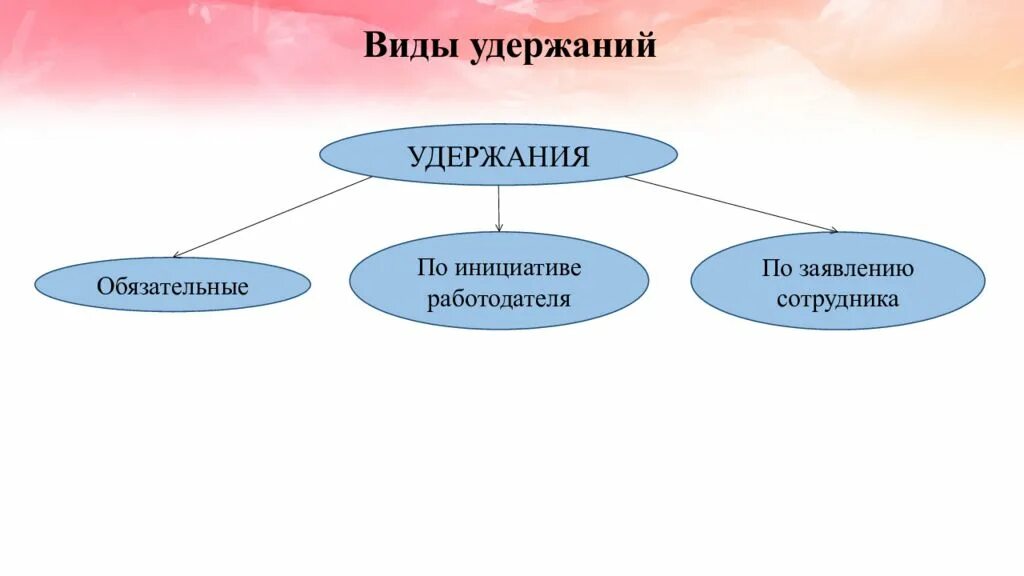 Виды удержаний

УДЕРЖАНИЯ

Обязательные

По инициативе работодателя

По заявлению сотрудника